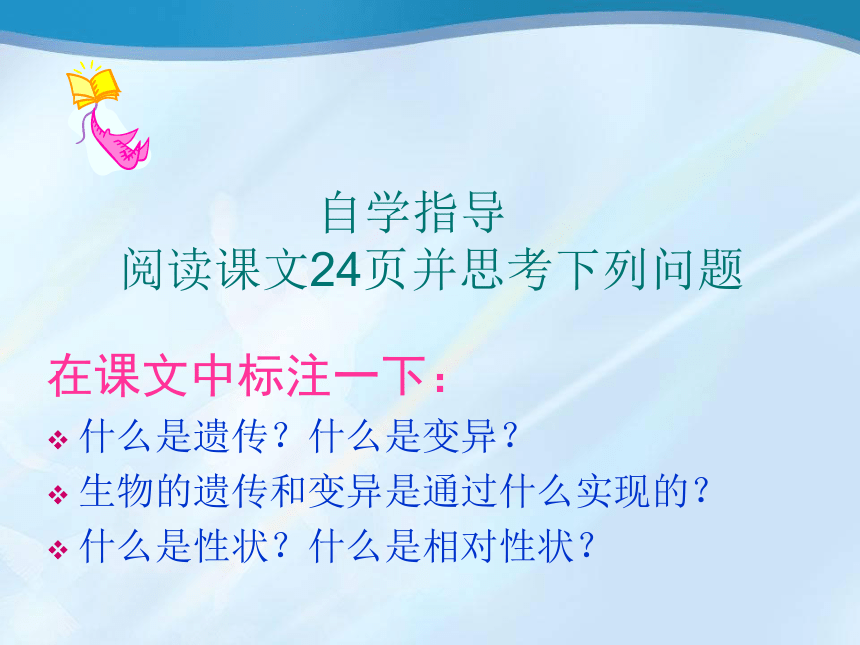 自学指导
阅读课文24页并思考下列问题

在课文中标注一下：

❖ 什么是遗传？什么是变异？
❖ 生物的遗传和变异是通过什么实现的？
❖ 什么是性状？什么是相对性状？